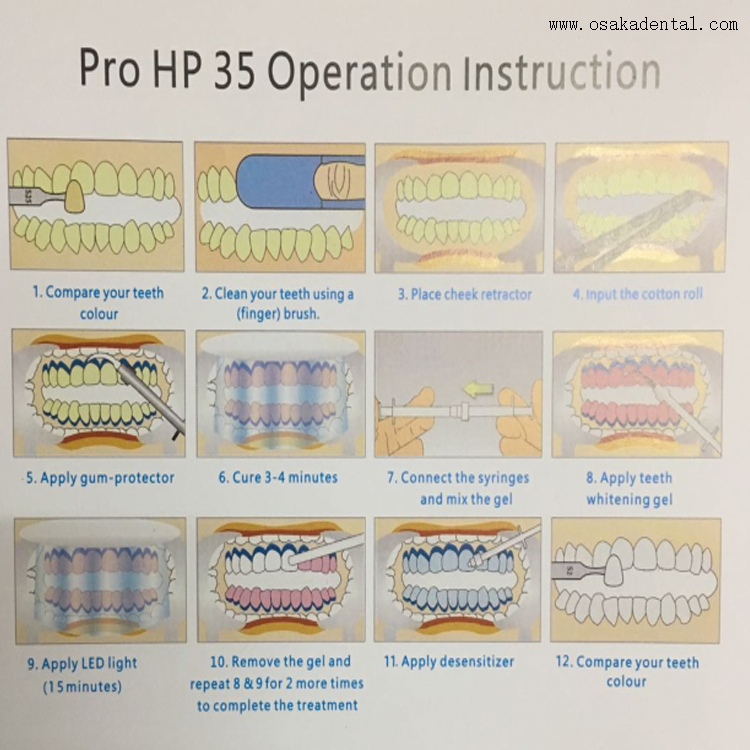 www.osakadental.com

Pro HP 35 Operation Instruction

S35

1. Compare your teeth colour

2. Clean your teeth using a (finger) brush.

3. Place cheek retractor

4. Input the cotton roll

5. Apply gum-protector

6. Cure 3-4 minutes

7. Connect the syringes and mix the gel

8. Apply teeth whitening gel

9. Apply LED light (15 minutes)

10. Remove the gel and repeat 8 & 9 for 2 more times to complete the treatment

11. Apply desensitizer

S2

12. Compare your teeth colour